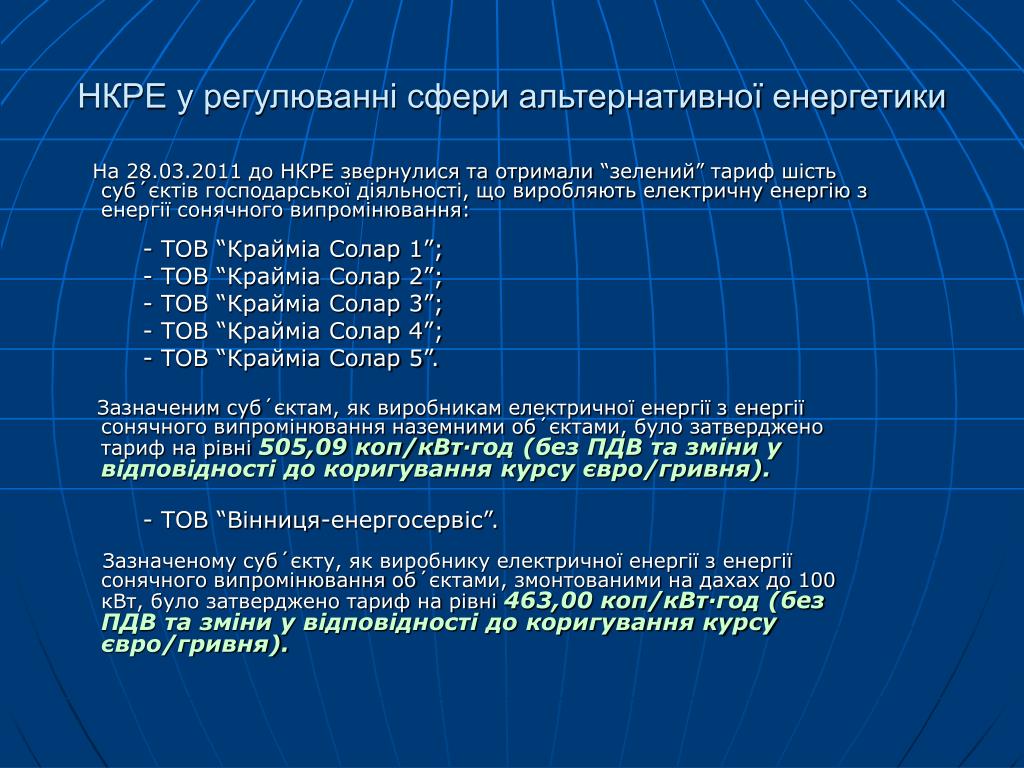 НКРЕ у регулюванні сфери альтернативної енергетики

На 28.03.2011 до НКРЕ звернулися та отримали “зелений” тариф шість суб´єктів господарської діяльності, що виробляють електричну енергію з енергії сонячного випромінювання:

- ТОВ “Крайміа Солар 1”;
- ТОВ “Крайміа Солар 2”;
- ТОВ “Крайміа Солар 3”;
- ТОВ “Крайміа Солар 4”;
- ТОВ “Крайміа Солар 5”.

Зазначеним суб´єктам, як виробникам електричної енергії з енергії сонячного випромінювання наземними об´єктами, було затверджено тариф на рівні 505,09 коп/кВт·год (без ПДВ та зміни у відповідності до коригування курсу євро/гривня).

- ТОВ “Вінниця-енергосервіс”.

Зазначеному суб´єкту, як виробнику електричної енергії з енергії сонячного випромінювання об´єктами, змонтованими на дахах до 100 кВт, було затверджено тариф на рівні 463,00 коп/кВт·год (без ПДВ та зміни у відповідності до коригування курсу євро/гривня).